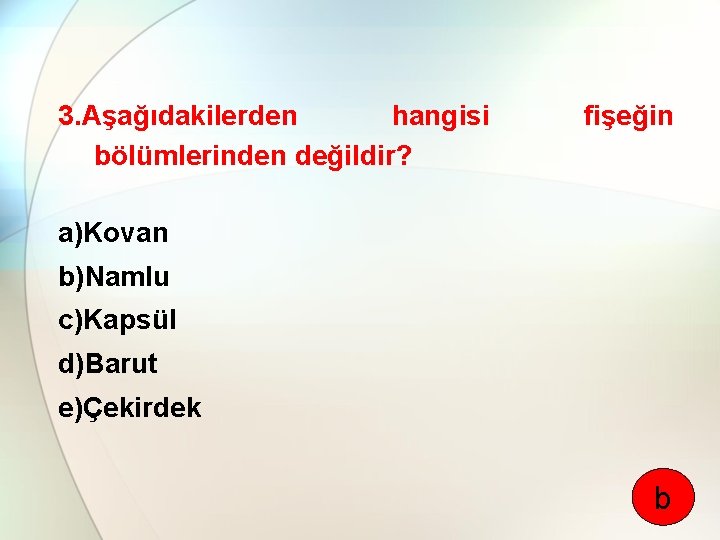 3.Aşağıdakilerden hangisi fişeğin bölümlerinden değildir?

a)Kovan
b)Namlu
c)Kapsül
d)Barut
e)Çekirdek

b